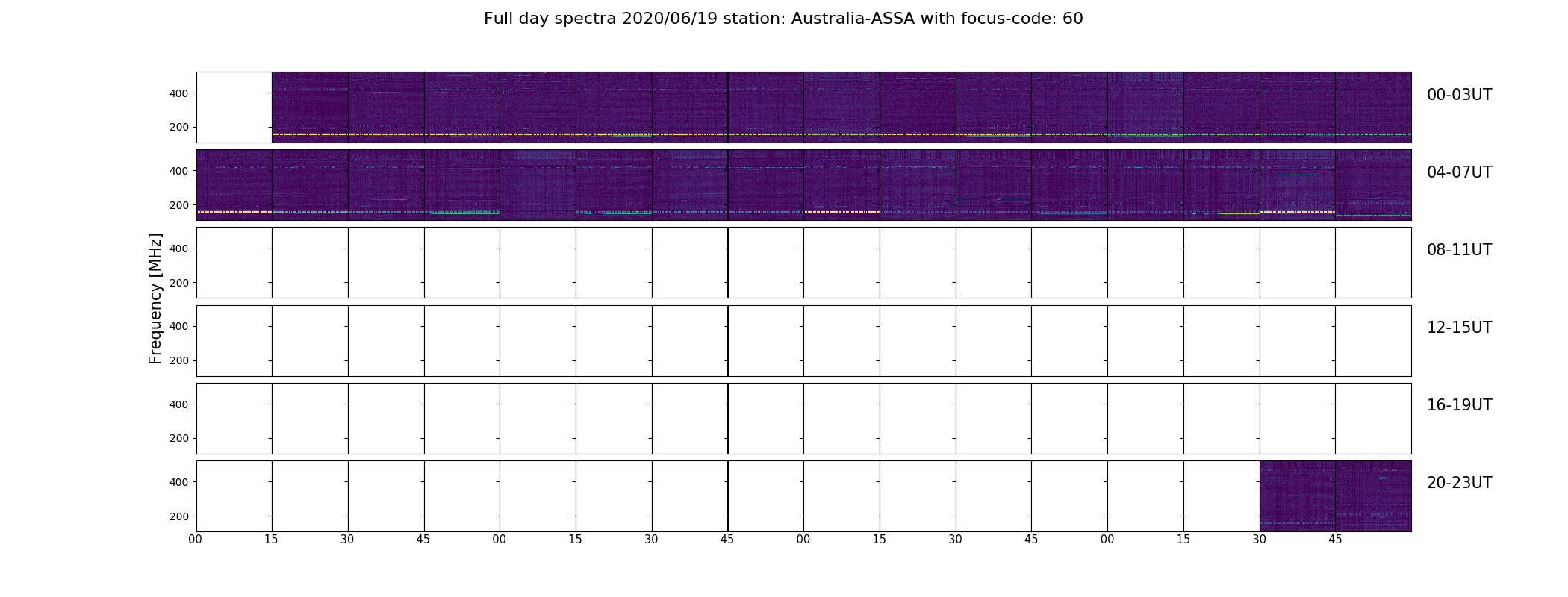 Full day spectra 2020/06/19 station: Australia-ASSA with focus-code: 60

Frequency [MHz]

400
200
00-03UT

400
200
04-07UT

400
200
08-11UT

400
200
12-15UT

400
200
16-19UT

400
200
20-23UT

00 15 30 45 00 15 30 45 00 15 30 45 00 15 30 45